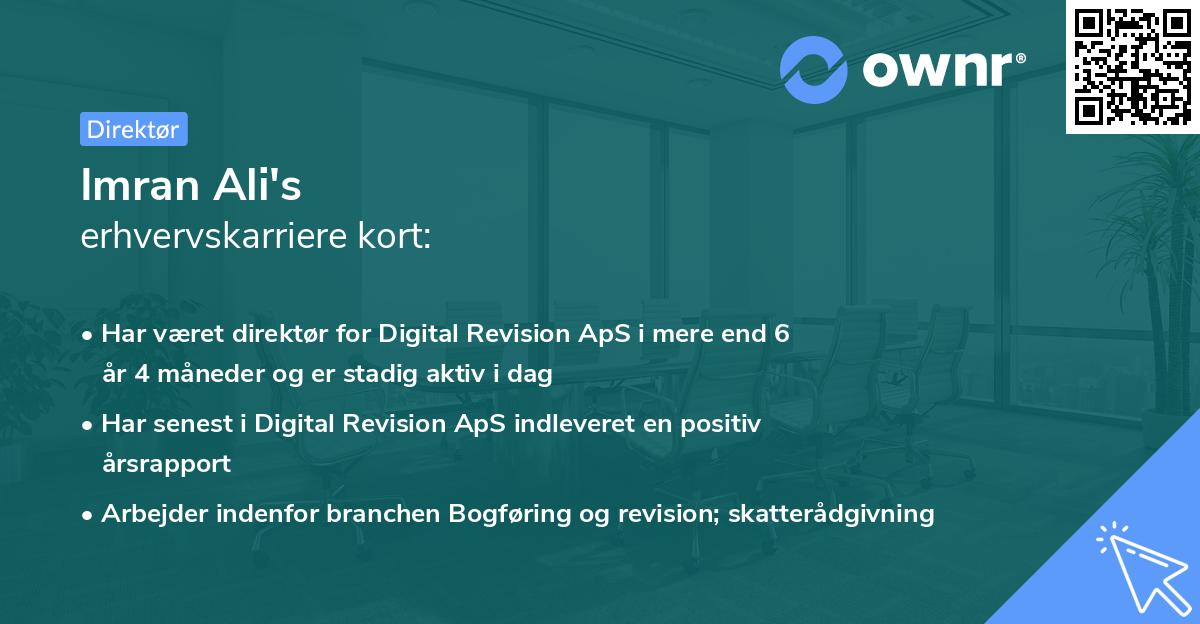 ownr®

Direktør

Imran Ali's
erhvervskarriere kort:

• Har været direktør for Digital Revision ApS i mere end 6 år 4 måneder og er stadig aktiv i dag

• Har senest i Digital Revision ApS indleveret en positiv årsrapport

• Arbejder indenfor branchen Bogføring og revision; skatterådgivning